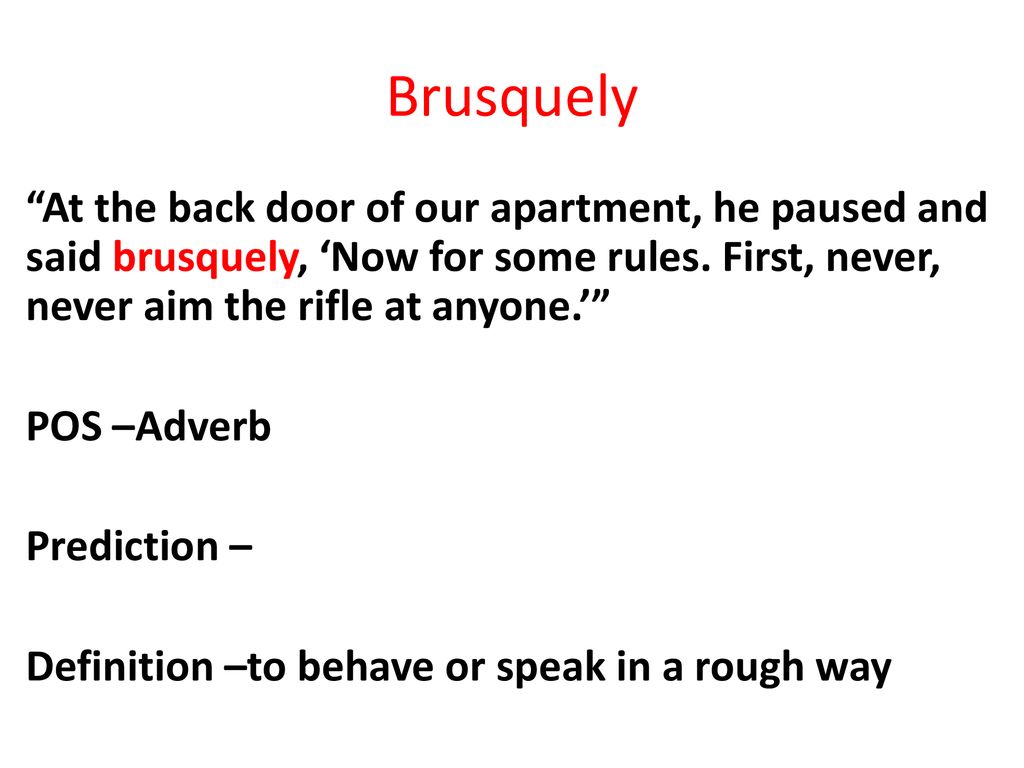 Brusquely

“At the back door of our apartment, he paused and said brusquely, ‘Now for some rules. First, never, never aim the rifle at anyone.’”

POS –Adverb

Prediction –

Definition –to behave or speak in a rough way